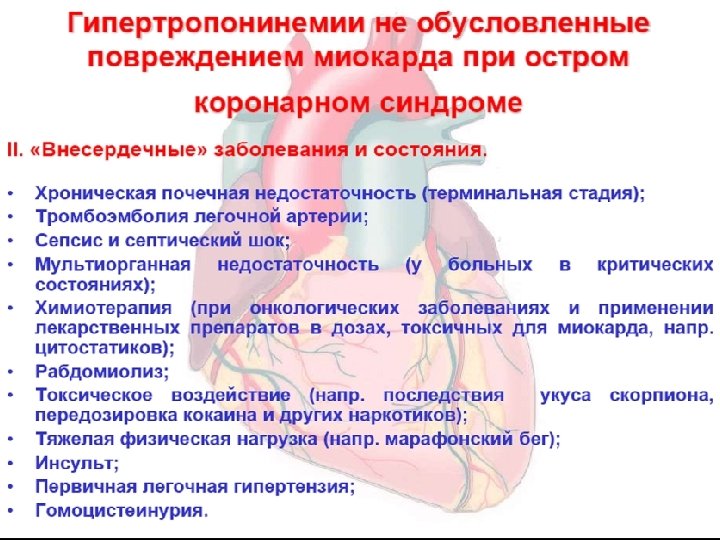 Гипертропонинемии не обусловленные повреждением миокарда при остром коронарном синдроме

II. «Внесердечные» заболевания и состояния.

• Хроническая почечная недостаточность (терминальная стадия);
• Тромбоэмболия легочной артерии;
• Сепсис и септический шок;
• Мультиорганная недостаточность (у больных в критических состояниях);
• Химиотерапия (при онкологических заболеваниях и применении лекарственных препаратов в дозах, токсичных для миокарда, напр. цитостатиков);
• Рабдомиолиз;
• Токсическое воздействие (напр. последствия укуса скорпиона, передозировка кокаина и других наркотиков);
• Тяжелая физическая нагрузка (напр. марафонский бег);
• Инсульт;
• Первичная легочная гипертензия;
• Гомоцистеинурия.